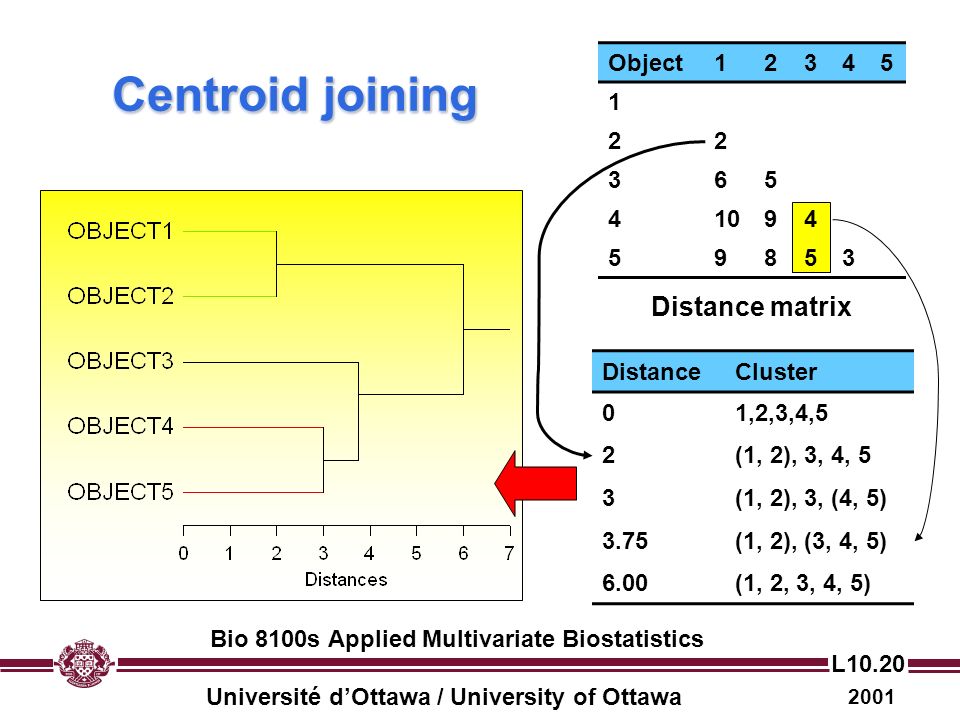 Centroid joining

| Object | 1 | 2 | 3 | 4 | 5 |
|---|---|---|---|---|---|
| 1 | | | | | |
| 2 | 2 | | | | |
| 3 | 6 | 5 | | | |
| 4 | 10 | 9 | 4 | | |
| 5 | 9 | 8 | 5 | 3 | |

Distance matrix

| Distance | Cluster |
|---|---|
| 0 | 1,2,3,4,5 |
| 2 | (1, 2), 3, 4, 5 |
| 3 | (1, 2), 3, (4, 5) |
| 3.75 | (1, 2), (3, 4, 5) |
| 6.00 | (1, 2, 3, 4, 5) |

OBJECT1
OBJECT2
OBJECT3
OBJECT4
OBJECT5
0 1 2 3 4 5 6 7
Distances

Bio 8100s Applied Multivariate Biostatistics
L10.20
Université d'Ottawa / University of Ottawa
2001